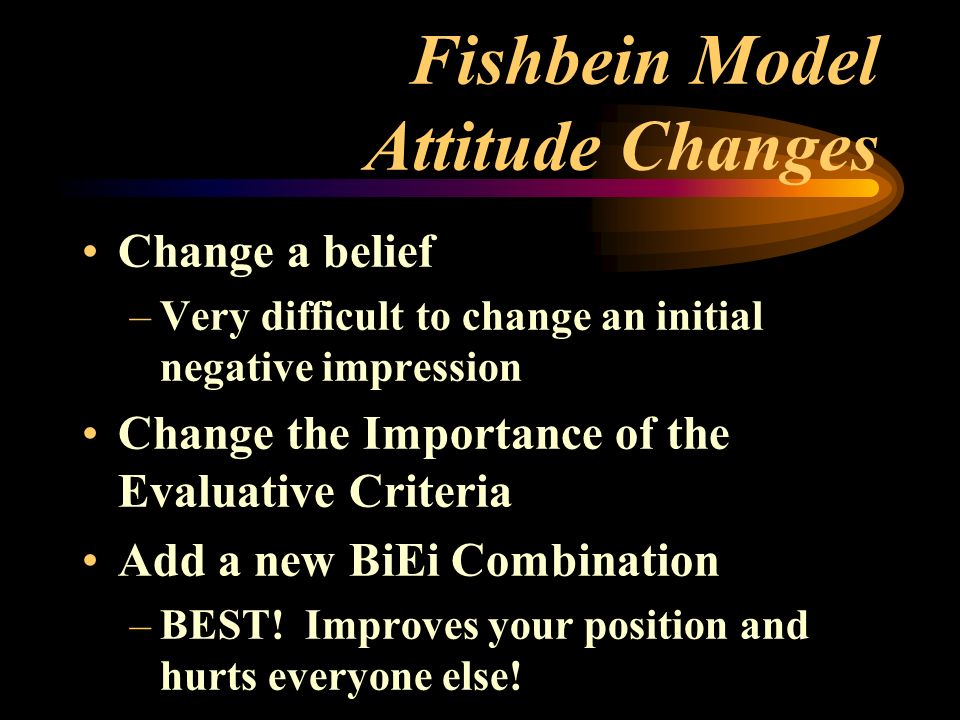 Fishbein Model
Attitude Changes

• Change a belief
– Very difficult to change an initial negative impression
• Change the Importance of the Evaluative Criteria
• Add a new BiEi Combination
– BEST! Improves your position and hurts everyone else!